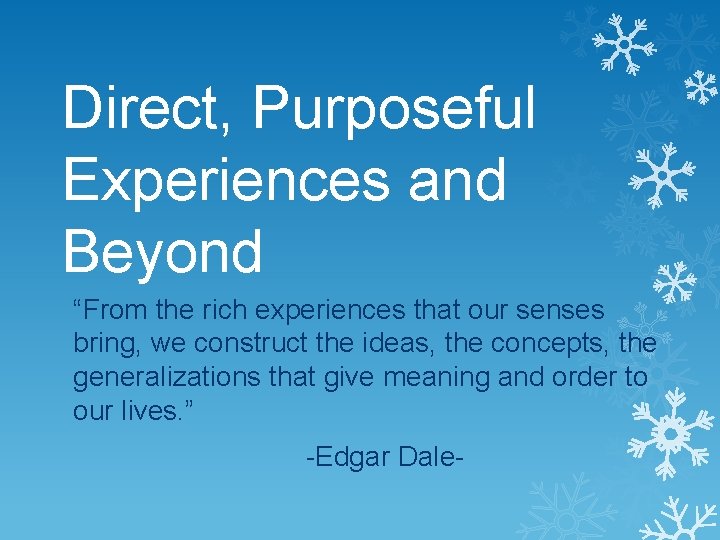 Direct, Purposeful Experiences and Beyond

“From the rich experiences that our senses bring, we construct the ideas, the concepts, the generalizations that give meaning and order to our lives.”

-Edgar Dale-